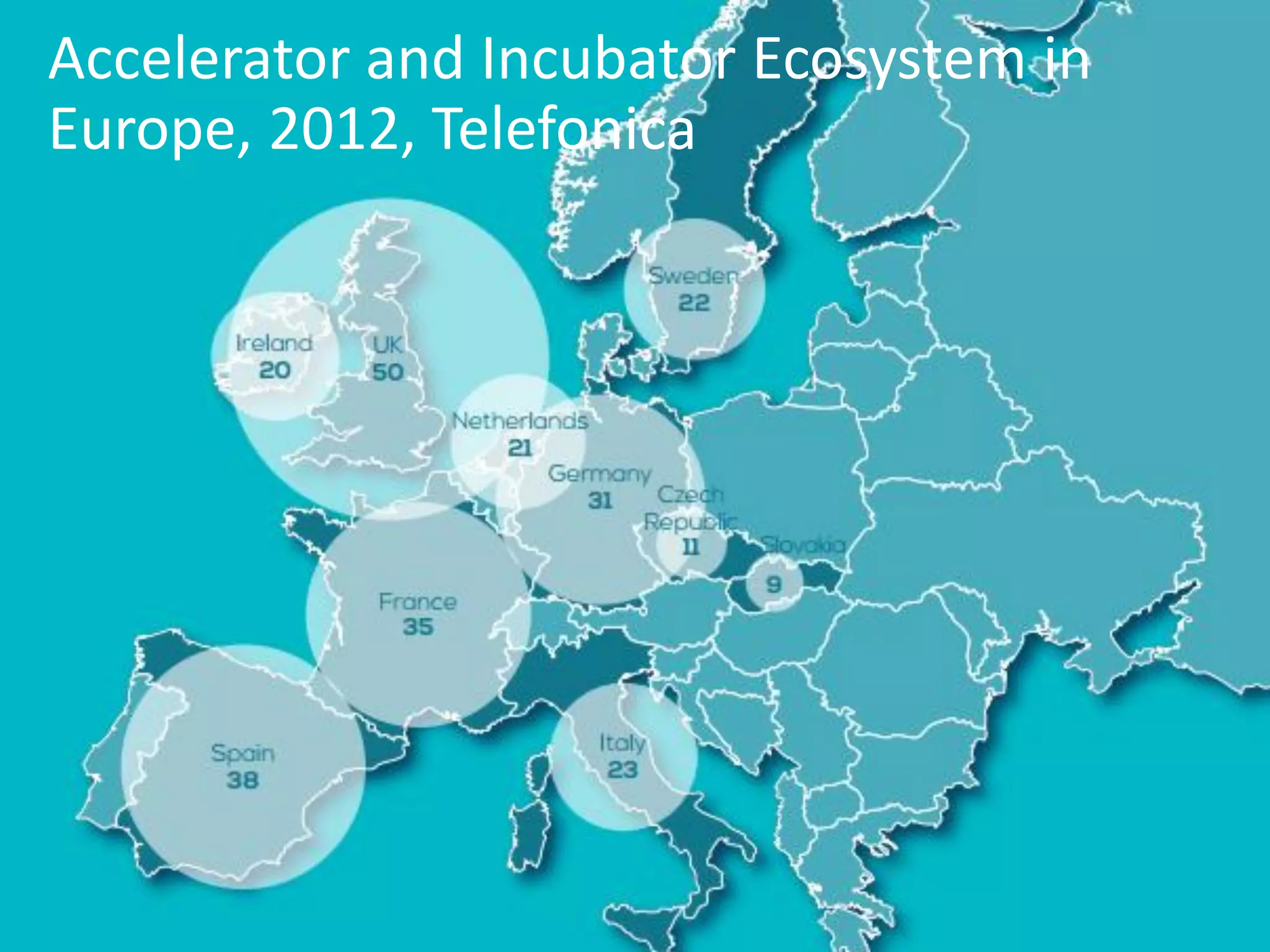 Accelerator and Incubator Ecosystem in Europe, 2012, Telefonica

Sweden
22

Ireland
20

UK
50

Netherlands
21

Germany
31

Czech Republic
11

Slovakia
9

France
35

Spain
38

Italy
23